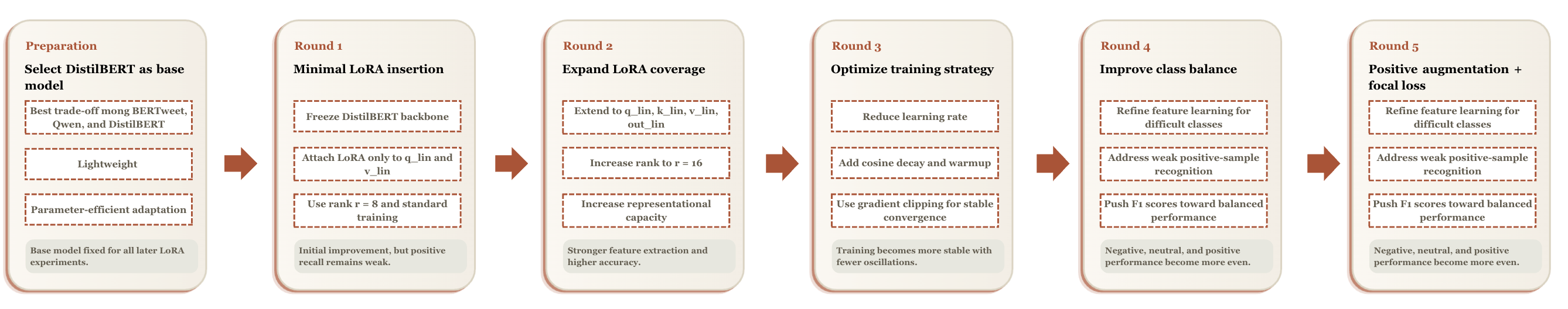 Preparation

Select DistilBERT as base model

Best trade-off mong BERTweet, Qwen, and DistilBERT

Lightweight

Parameter-efficient adaptation

Base model fixed for all later LoRA experiments.

Round 1

Minimal LoRA insertion

Freeze DistilBERT backbone

Attach LoRA only to q_lin and v_lin

Use rank r = 8 and standard training

Initial improvement, but positive recall remains weak.

Round 2

Expand LoRA coverage

Extend to q_lin, k_lin, v_lin, out_lin

Increase rank to r = 16

Increase representational capacity

Stronger feature extraction and higher accuracy.

Round 3

Optimize training strategy

Reduce learning rate

Add cosine decay and warmup

Use gradient clipping for stable convergence

Training becomes more stable with fewer oscillations.

Round 4

Improve class balance

Refine feature learning for difficult classes

Address weak positive-sample recognition

Push F1 scores toward balanced performance

Negative, neutral, and positive performance become more even.

Round 5

Positive augmentation + focal loss

Refine feature learning for difficult classes

Address weak positive-sample recognition

Push F1 scores toward balanced performance

Negative, neutral, and positive performance become more even.